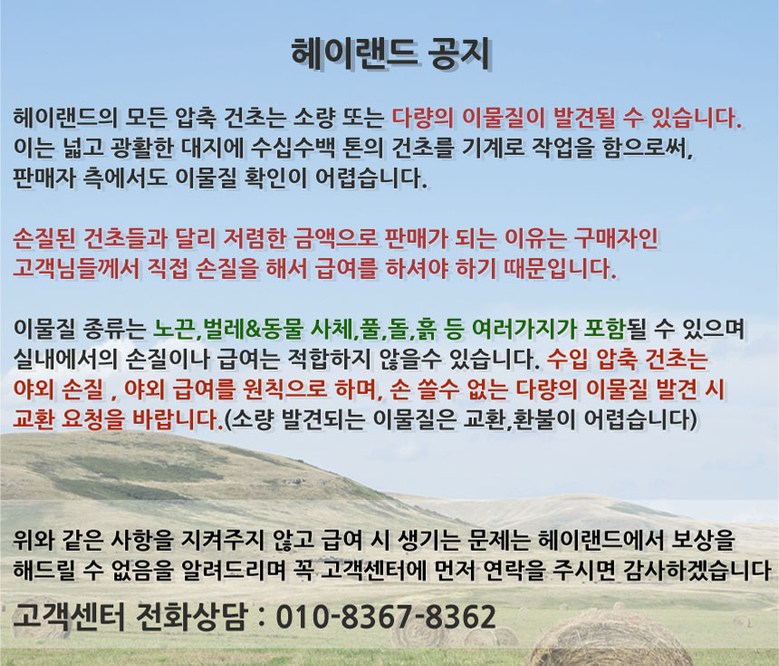 헤이랜드 공지

헤이랜드의 모든 압축 건초는 소량 또는 다량의 이물질이 발견될 수 있습니다. 이는 넓고 광활한 대지에 수십수백 톤의 건초를 기계로 작업을 함으로써, 판매자 측에서도 이물질 확인이 어렵습니다.

손질된 건초들과 달리 저렴한 금액으로 판매가 되는 이유는 구매자인 고객님들께서 직접 손질을 해서 급여를 하셔야 하기 때문입니다.

이물질 종류는 노끈,벌레&동물 사체,풀,돌,흙 등 여러가지가 포함될 수 있으며 실내에서의 손질이나 급여는 적합하지 않을수 있습니다. 수입 압축 건초는 야외 손질 , 야외 급여를 원칙으로 하며, 손 쓸수 없는 다량의 이물질 발견 시 교환 요청을 바랍니다.(소량 발견되는 이물질은 교환,환불이 어렵습니다)

위와 같은 사항을 지켜주지 않고 급여 시 생기는 문제는 헤이랜드에서 보상을 해드릴 수 없음을 알려드리며 꼭 고객센터에 먼저 연락을 주시면 감사하겠습니다

고객센터 전화상담 : 010-8367-8362